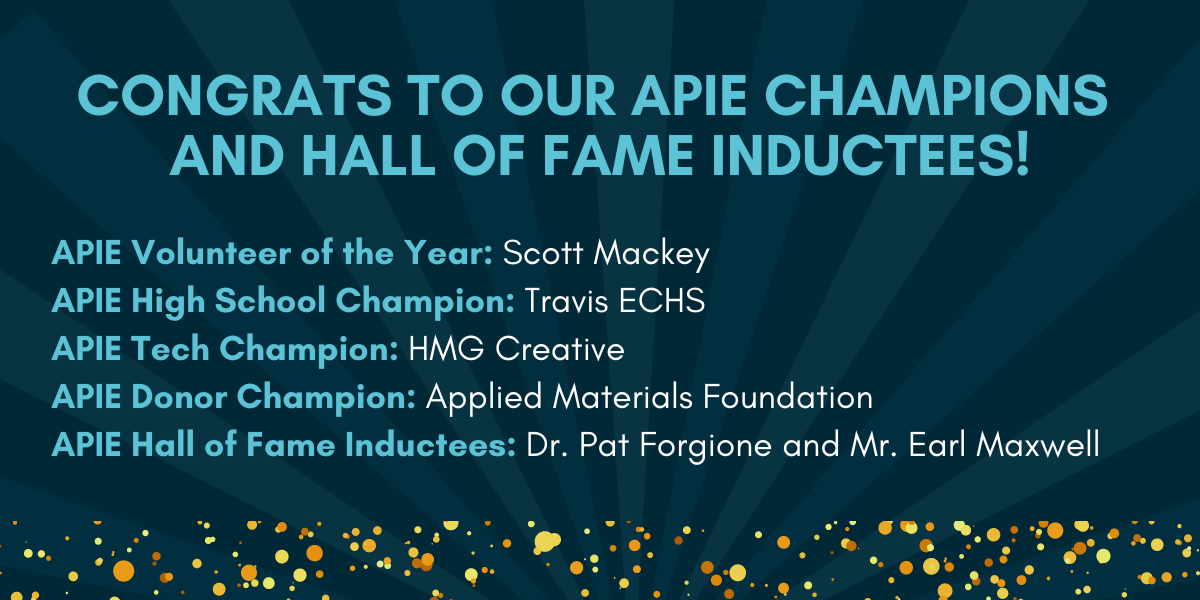 CONGRATS TO OUR APIE CHAMPIONS AND HALL OF FAME INDUCTEES!

APIE Volunteer of the Year: Scott Mackey
APIE High School Champion: Travis ECHS
APIE Tech Champion: HMG Creative
APIE Donor Champion: Applied Materials Foundation
APIE Hall of Fame Inductees: Dr. Pat Forgione and Mr. Earl Maxwell